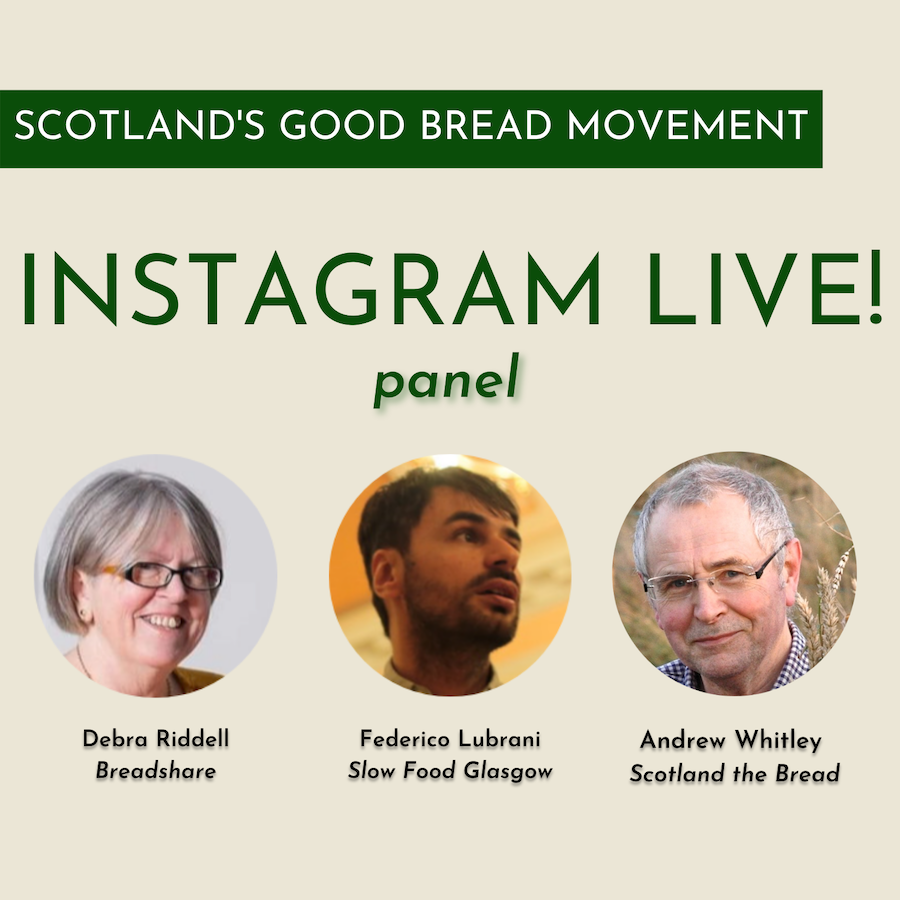 SCOTLAND'S GOOD BREAD MOVEMENT

INSTAGRAM LIVE!
panel

Debra Riddell
Breadshare

Federico Lubrani
Slow Food Glasgow

Andrew Whitley
Scotland the Bread